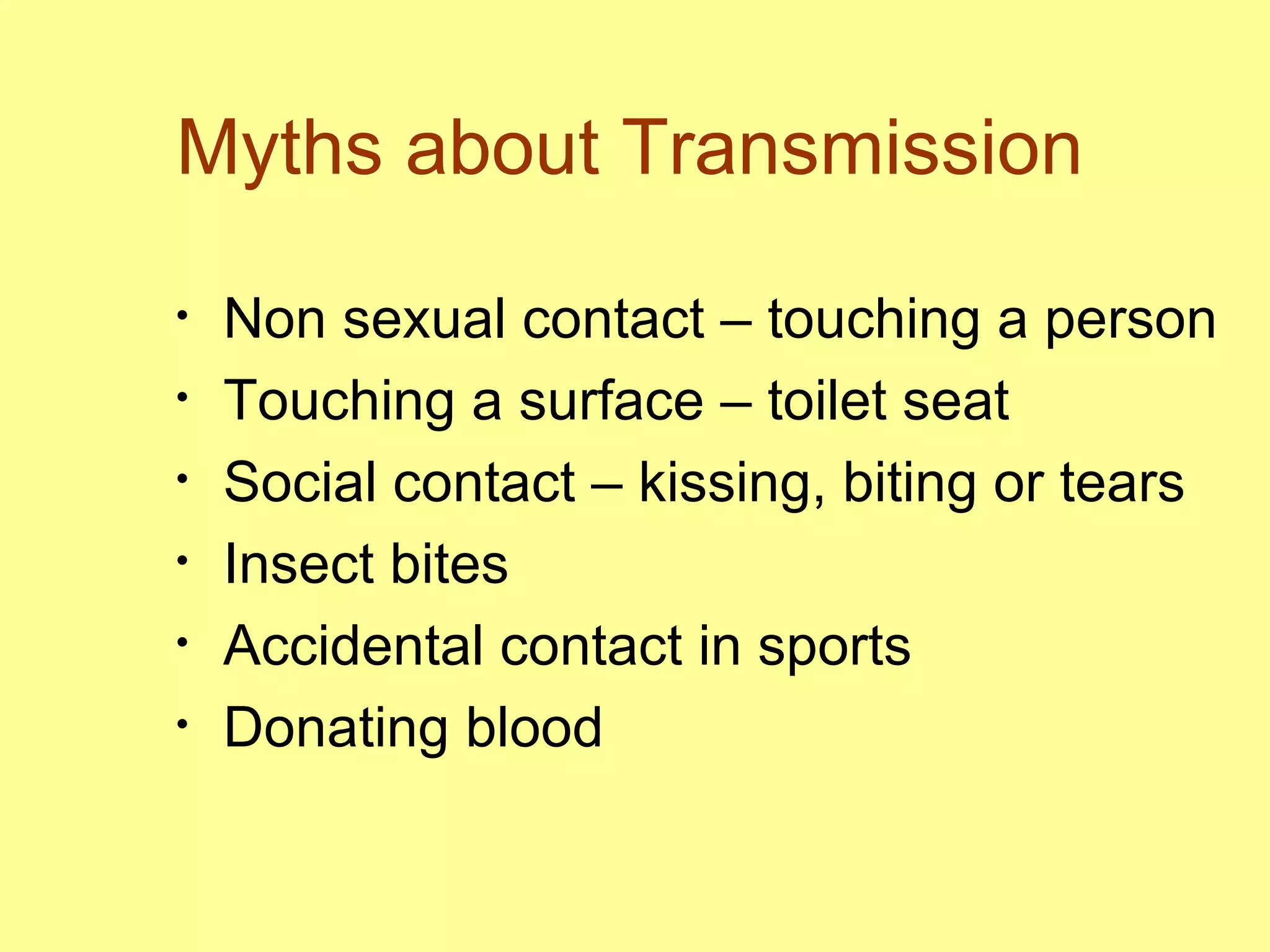 Myths about Transmission

• Non sexual contact – touching a person
• Touching a surface – toilet seat
• Social contact – kissing, biting or tears
• Insect bites
• Accidental contact in sports
• Donating blood